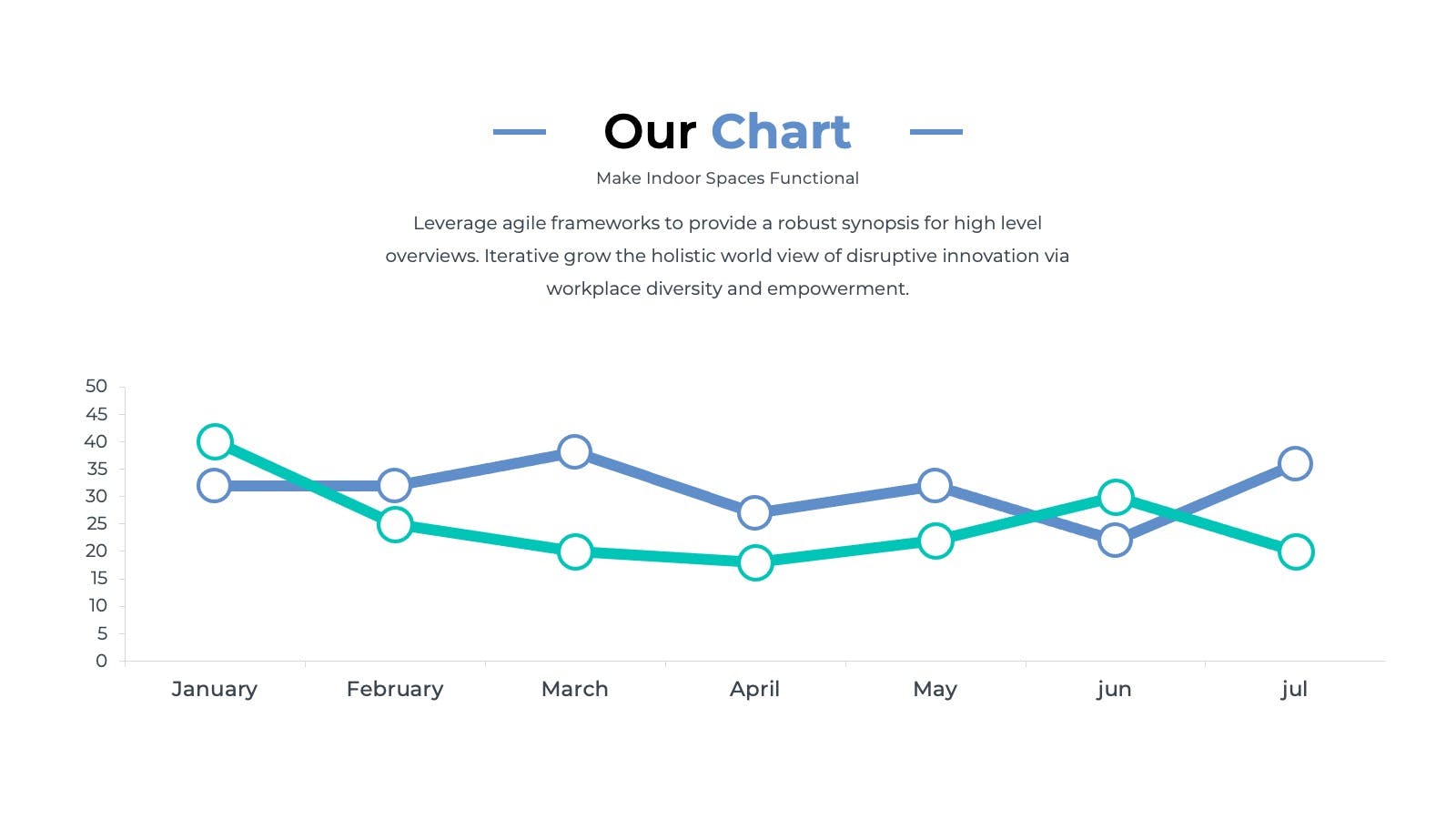 Our Chart

Make Indoor Spaces Functional

Leverage agile frameworks to provide a robust synopsis for high level overviews. Iterative grow the holistic world view of disruptive innovation via workplace diversity and empowerment.

50
45
40
35
30
25
20
15
10
5
0

January February March April May jun jul